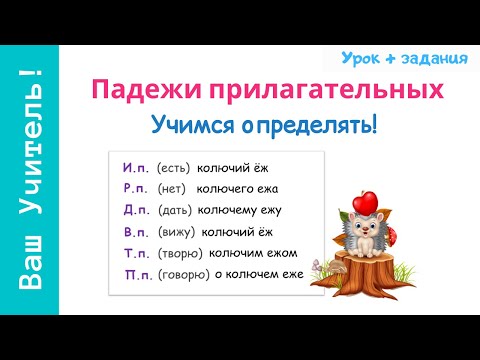 Ваш Учитель!

Урок + задания

Падежи прилагательных

Учимся определять!

И.п. (есть) колючий ёж
Р.п. (нет) колючего ежа
Д.п. (дать) колючему ежу
В.п. (вижу) колючий ёж
Т.п. (творю) колючим ежом
П.п. (говорю) о колючем еже